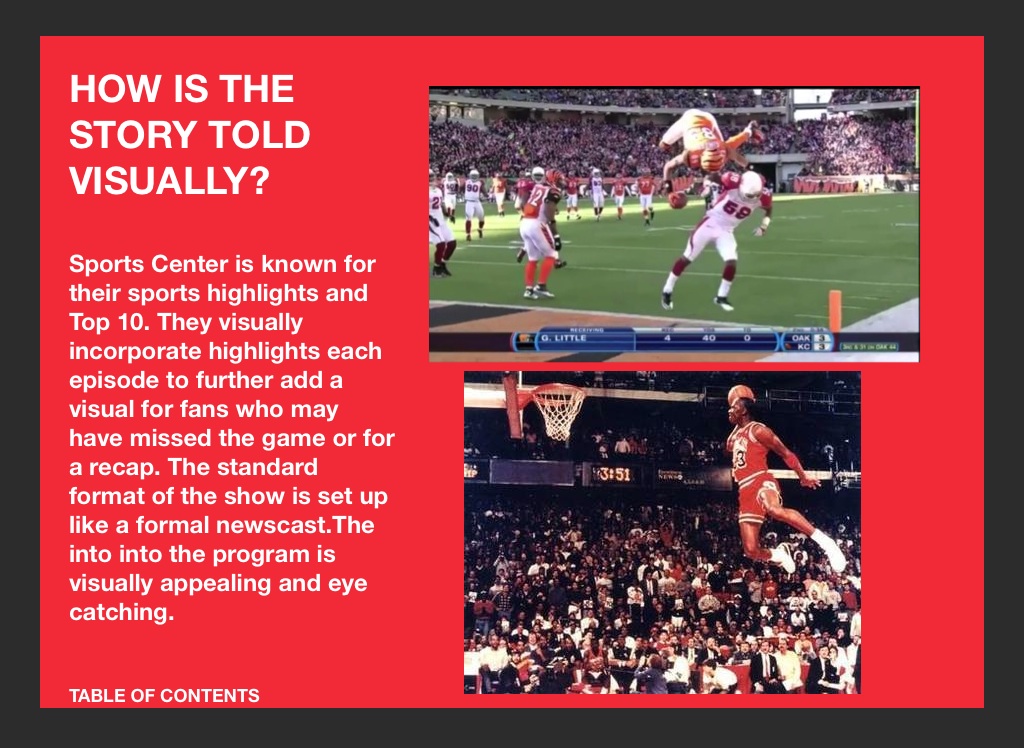 HOW IS THE STORY TOLD VISUALLY?

Sports Center is known for their sports highlights and Top 10. They visually incorporate highlights each episode to further add a visual for fans who may have missed the game or for a recap. The standard format of the show is set up like a formal newscast.The into into the program is visually appealing and eye catching.

TABLE OF CONTENTS

RECEIVING
G. LITTLE 4 40 0
OAK
KC

3:51